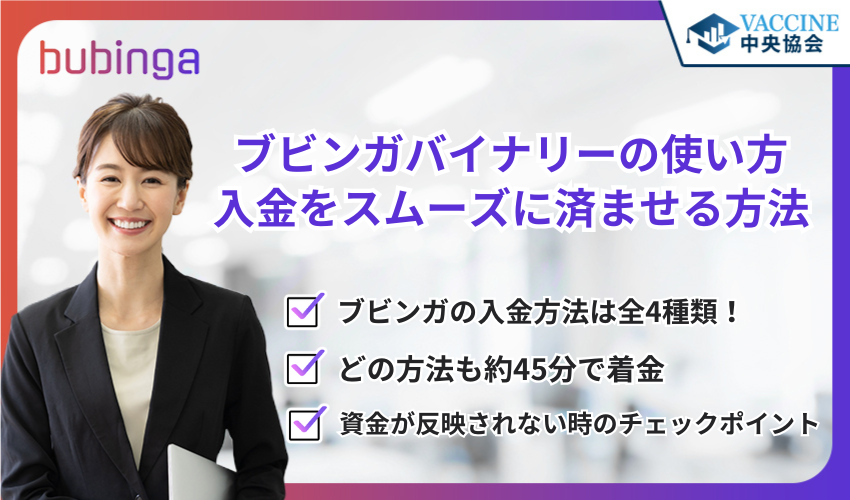 bubinga

VACCINE
中央協会

ブビンガバイナリーの使い方
入金をスムーズに済ませる方法

ブビンガの入金方法は全4種類！

どの方法も約45分で着金

資金が反映されない時のチェックポイント